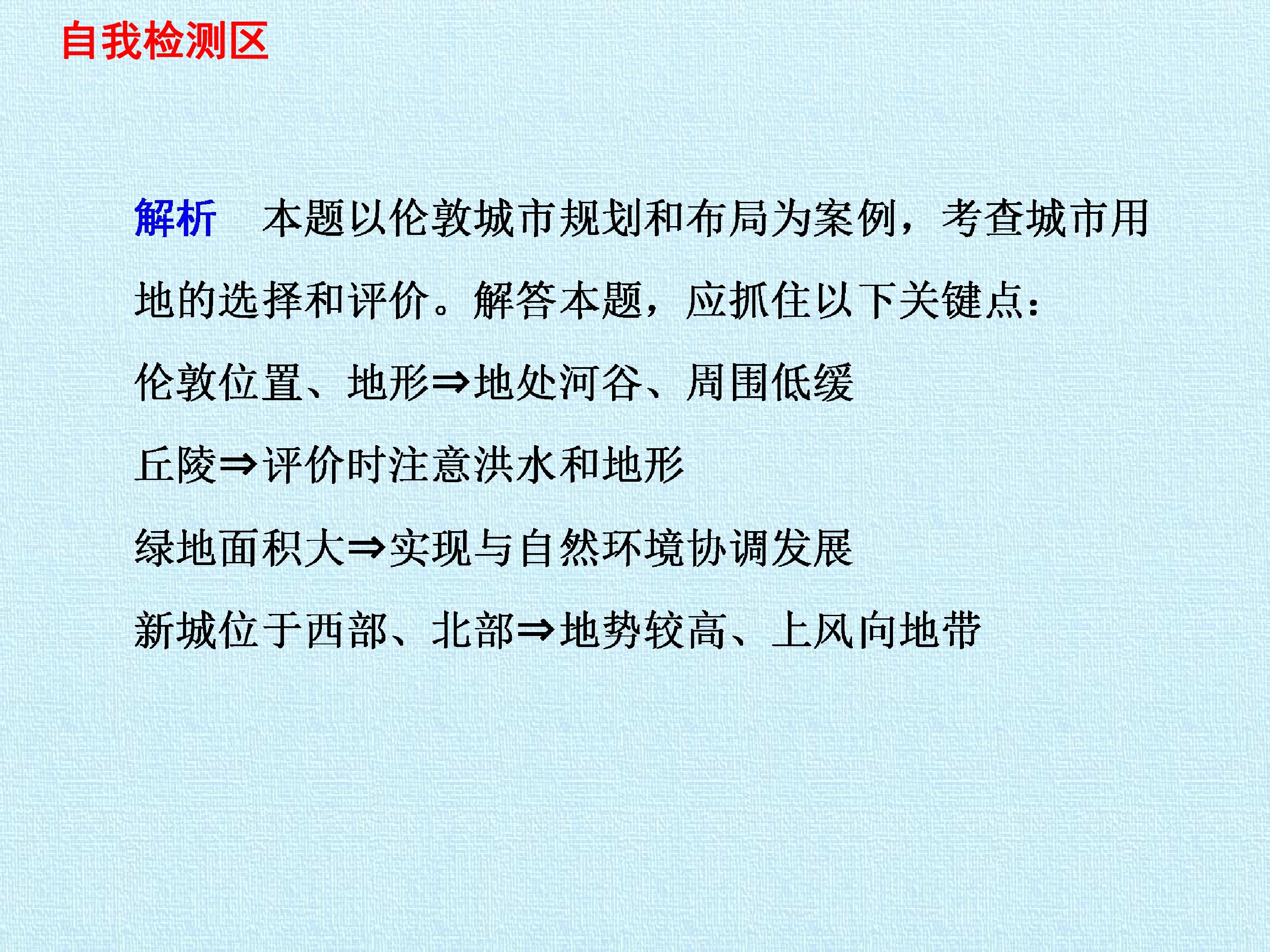 自我检测区

解析　本题以伦敦城市规划和布局为案例，考查城市用地的选择和评价。解答本题，应抓住以下关键点：

伦敦位置、地形⇒地处河谷、周围低缓丘陵⇒评价时注意洪水和地形

绿地面积大⇒实现与自然环境协调发展

新城位于西部、北部⇒地势较高、上风向地带